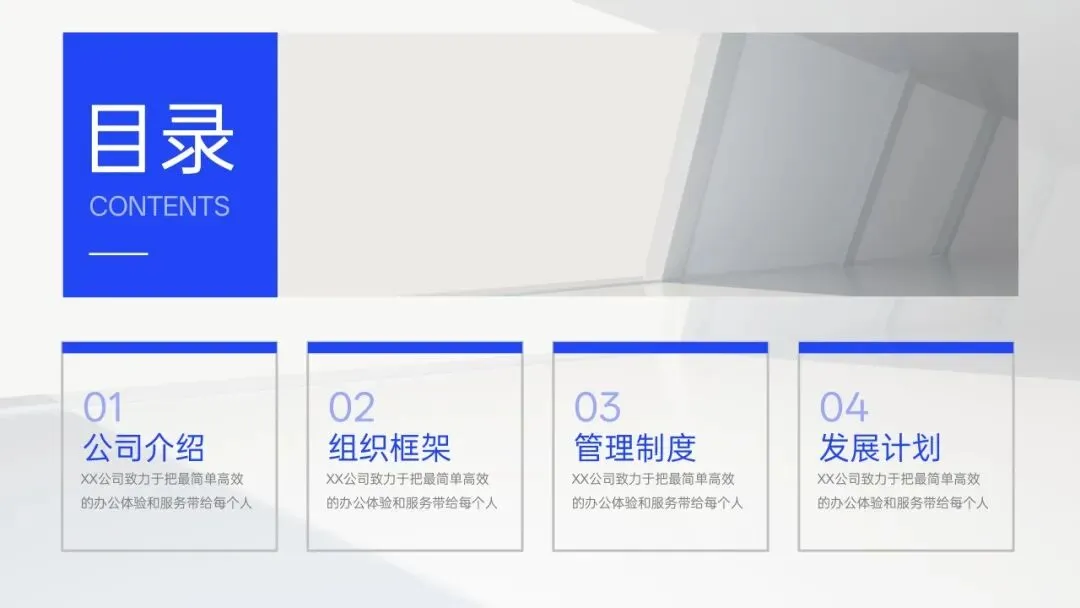 目录
CONTENTS

01
公司介绍
XX公司致力于把最简单高效的办公体验和服务带给每个人

02
组织框架
XX公司致力于把最简单高效的办公体验和服务带给每个人

03
管理制度
XX公司致力于把最简单高效的办公体验和服务带给每个人

04
发展计划
XX公司致力于把最简单高效的办公体验和服务带给每个人